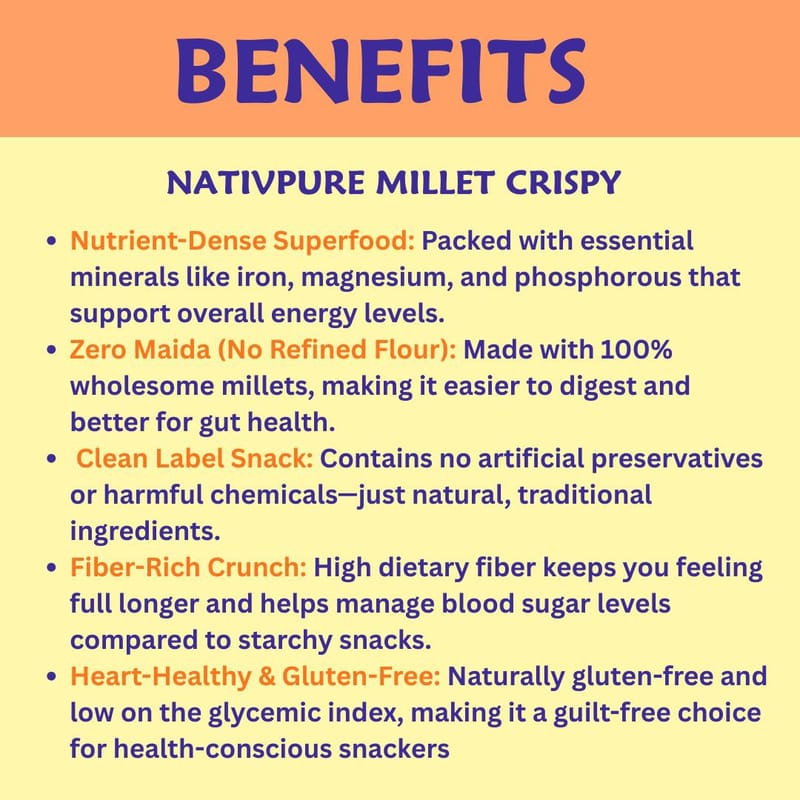 BENEFITS

NATIVPURE MILLET CRISPY

• Nutrient-Dense Superfood: Packed with essential minerals like iron, magnesium, and phosphorous that support overall energy levels.
• Zero Maida (No Refined Flour): Made with 100% wholesome millets, making it easier to digest and better for gut health.
• Clean Label Snack: Contains no artificial preservatives or harmful chemicals—just natural, traditional ingredients.
• Fiber-Rich Crunch: High dietary fiber keeps you feeling full longer and helps manage blood sugar levels compared to starchy snacks.
• Heart-Healthy & Gluten-Free: Naturally gluten-free and low on the glycemic index, making it a guilt-free choice for health-conscious snackers